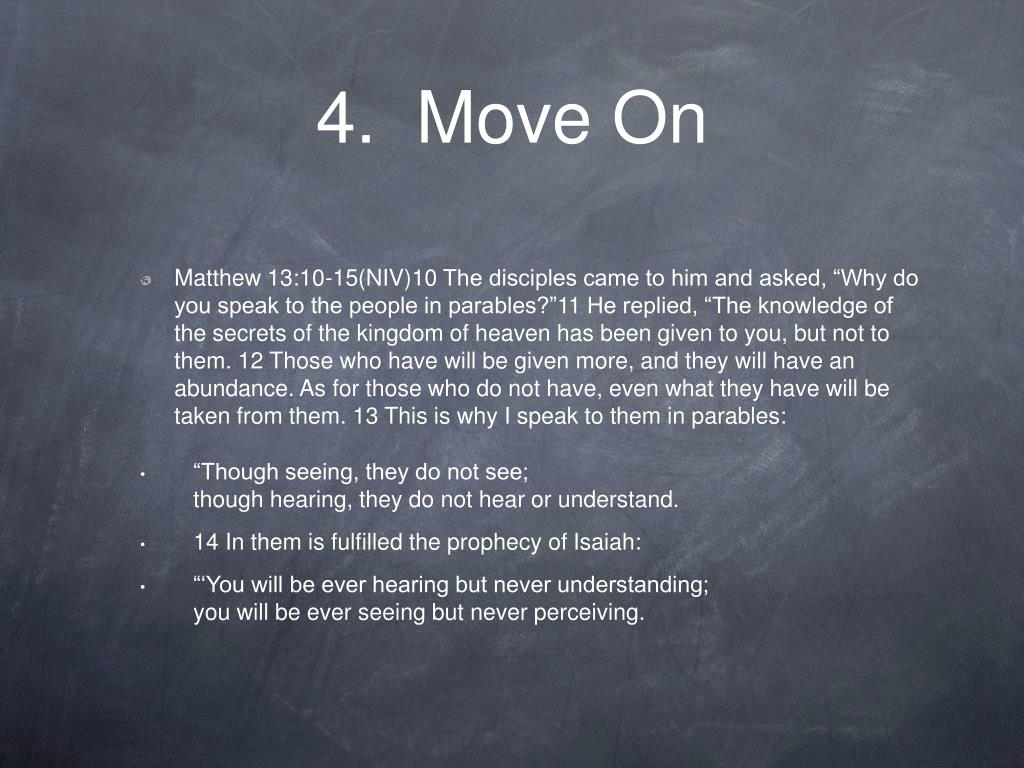 4. Move On

Matthew 13:10-15(NIV)10 The disciples came to him and asked, “Why do you speak to the people in parables?”11 He replied, “The knowledge of the secrets of the kingdom of heaven has been given to you, but not to them. 12 Those who have will be given more, and they will have an abundance. As for those who do not have, even what they have will be taken from them. 13 This is why I speak to them in parables:

• “Though seeing, they do not see;
though hearing, they do not hear or understand.

• 14 In them is fulfilled the prophecy of Isaiah:

• “‘You will be ever hearing but never understanding;
you will be ever seeing but never perceiving.